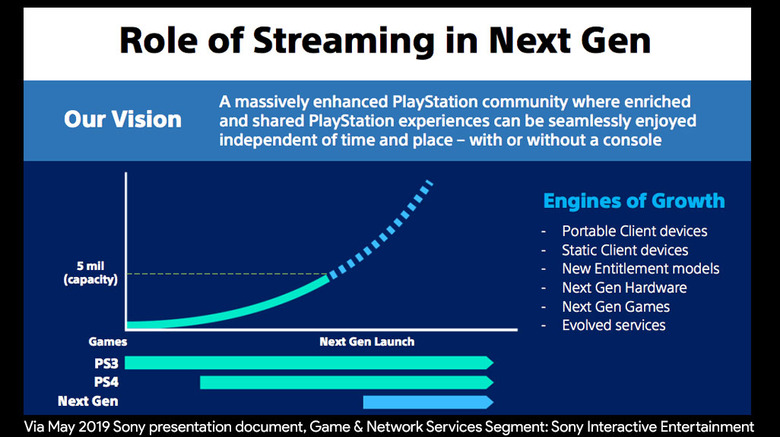 Role of Streaming in Next Gen

Our Vision

A massively enhanced PlayStation community where enriched and shared PlayStation experiences can be seamlessly enjoyed independent of time and place – with or without a console

5 mil (capacity)

Games

Next Gen Launch

PS3

PS4

Next Gen

Engines of Growth

- Portable Client devices
- Static Client devices
- New Entitlement models
- Next Gen Hardware
- Next Gen Games
- Evolved services

Via May 2019 Sony presentation document, Game & Network Services Segment: Sony Interactive Entertainment